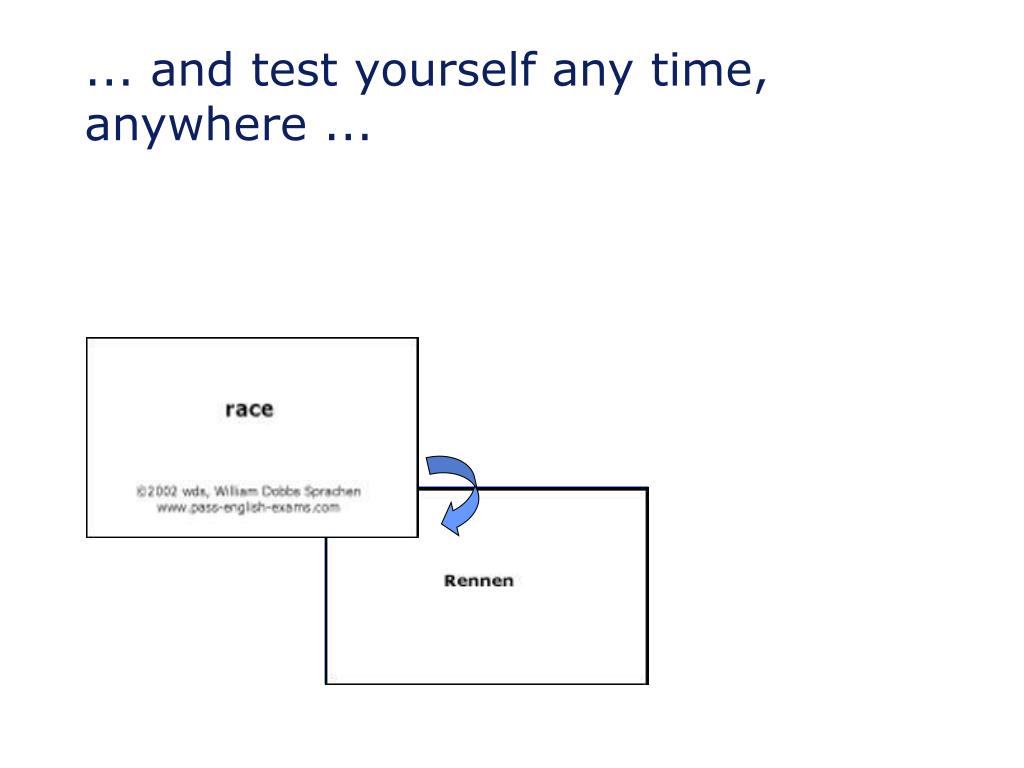 ... and test yourself any time, anywhere ...

race

©2002 wds, William Dobbs Sprachen
www.pass-english-exams.com

Rennen